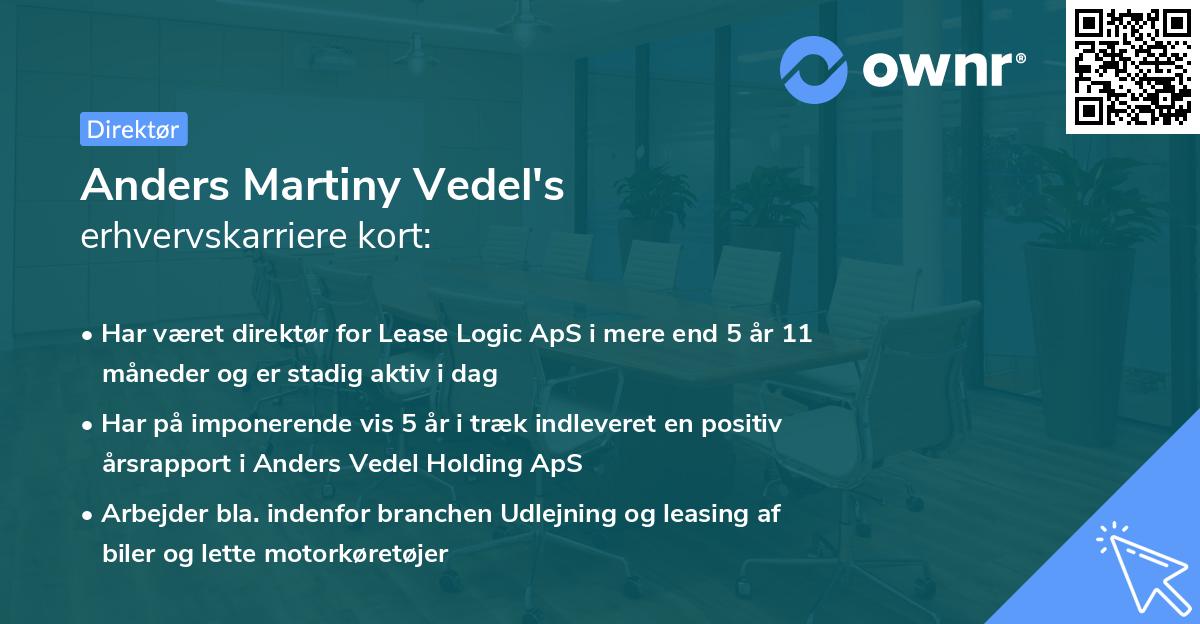 ownr®

Direktør

Anders Martiny Vedel's
erhvervskarriere kort:

• Har været direktør for Lease Logic ApS i mere end 5 år 11 måneder og er stadig aktiv i dag

• Har på imponerende vis 5 år i træk indleveret en positiv årsrapport i Anders Vedel Holding ApS

• Arbejder bla. indenfor branchen Udlejning og leasing af biler og lette motorkøretøjer